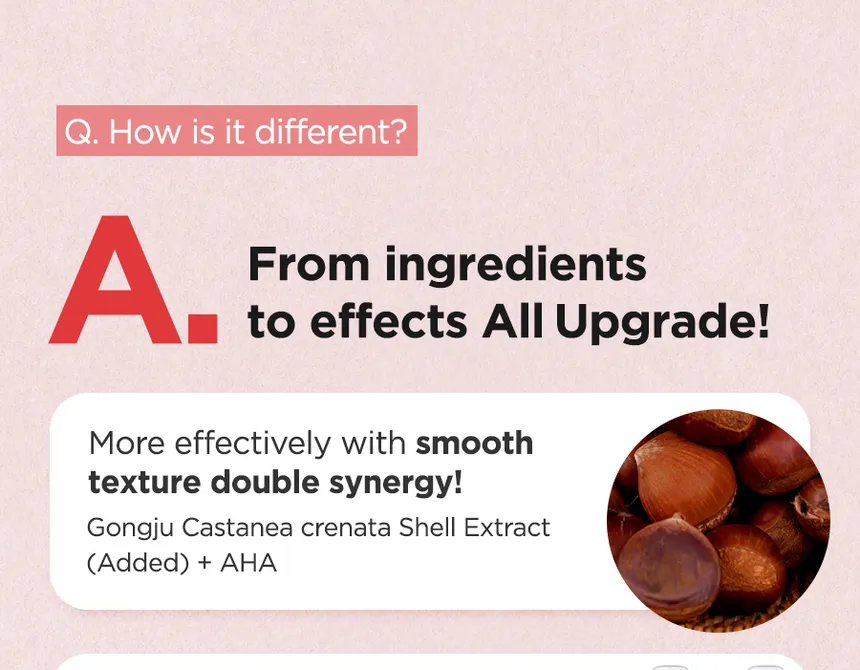 Q. How is it different?

A. From ingredients to effects All Upgrade!

More effectively with smooth texture double synergy!

Gongju Castanea crenata Shell Extract (Added) + AHA